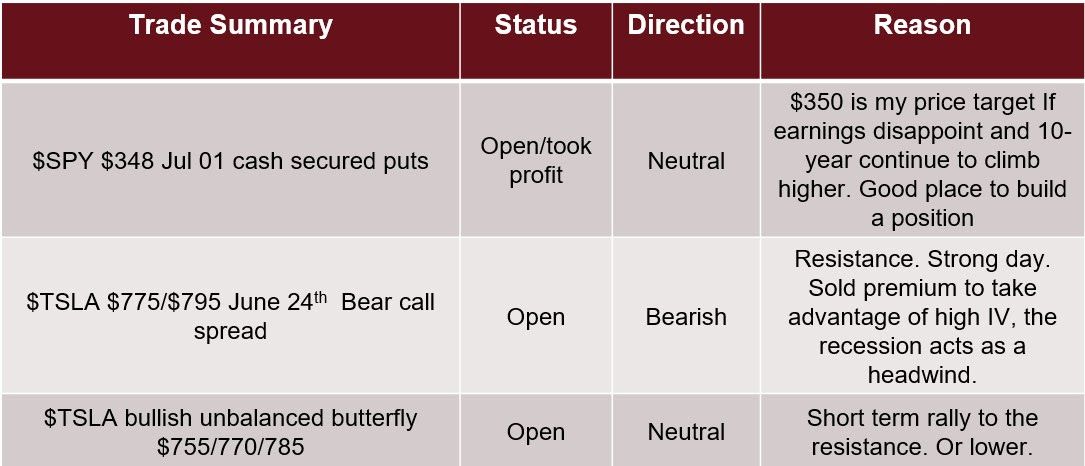 | Trade Summary | Status | Direction | Reason |
|---|---|---|---|
| \$SPY \$348 Jul 01 cash secured puts | Open/took profit | Neutral | \$350 is my price target If earnings disappoint and 10-year continue to climb higher. Good place to build a position |
| \$TSLA \$775/\$795 June 24$^{th}$ Bear call spread | Open | Bearish | Resistance. Strong day. Sold premium to take advantage of high IV, the recession acts as a headwind. |
| \$TSLA bullish unbalanced butterfly \$755/770/785 | Open | Neutral | Short term rally to the resistance. Or lower. |